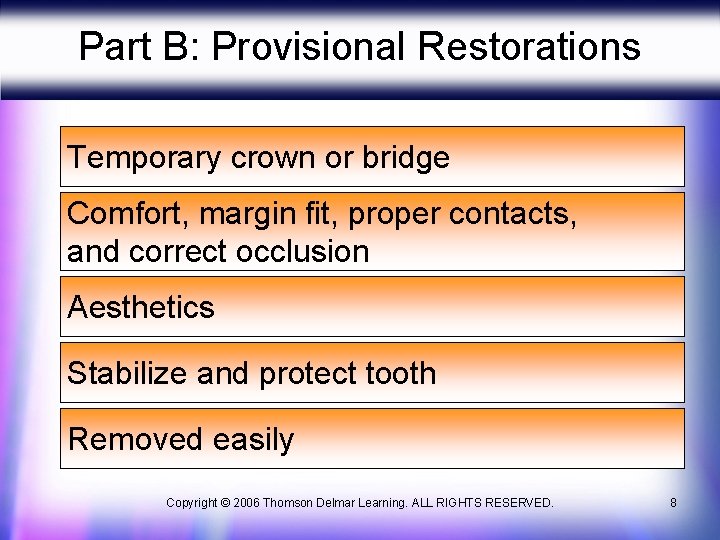 Part B: Provisional Restorations

Temporary crown or bridge

Comfort, margin fit, proper contacts, and correct occlusion

Aesthetics

Stabilize and protect tooth

Removed easily

Copyright © 2006 Thomson Delmar Learning. ALL RIGHTS RESERVED.

8